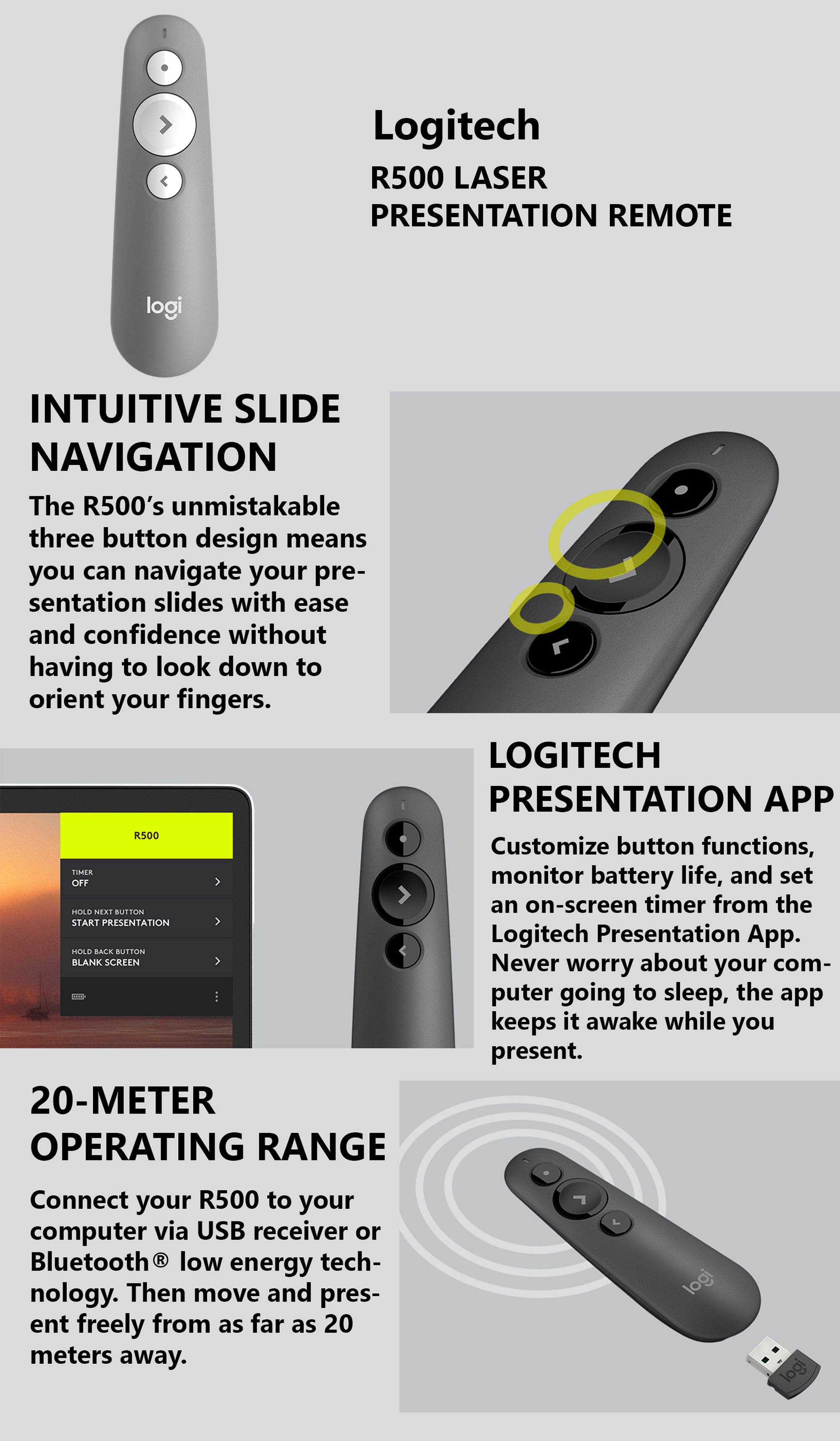 logi

Logitech

R500 LASER PRESENTATION REMOTE

INTUITIVE SLIDE NAVIGATION

The R500's unmistakable three button design means you can navigate your presentation slides with ease and confidence without having to look down to orient your fingers.

R500

TIMER
OFF

HOLD NEXT BUTTON
START PRESENTATION

HOLD BACK BUTTON
BLANK SCREEN

LOGITECH PRESENTATION APP

Customize button functions, monitor battery life, and set an on-screen timer from the Logitech Presentation App. Never worry about your computer going to sleep, the app keeps it awake while you present.

20-METER OPERATING RANGE

Connect your R500 to your computer via USB receiver or Bluetooth® low energy technology. Then move and present freely from as far as 20 meters away.

logi

logi